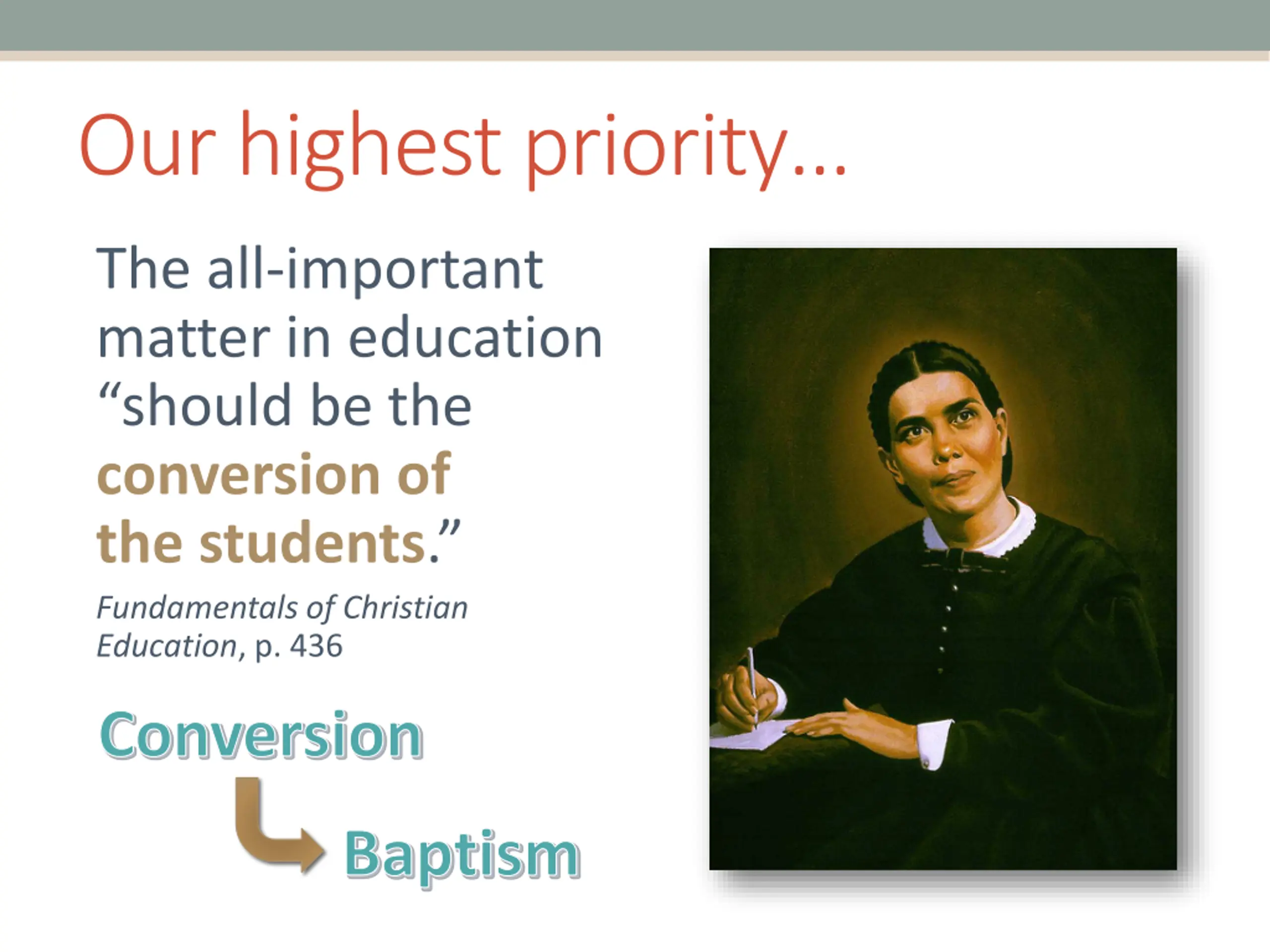 Our highest priority…

The all-important matter in education “should be the conversion of the students.”

Fundamentals of Christian Education, p. 436

Conversion

Baptism